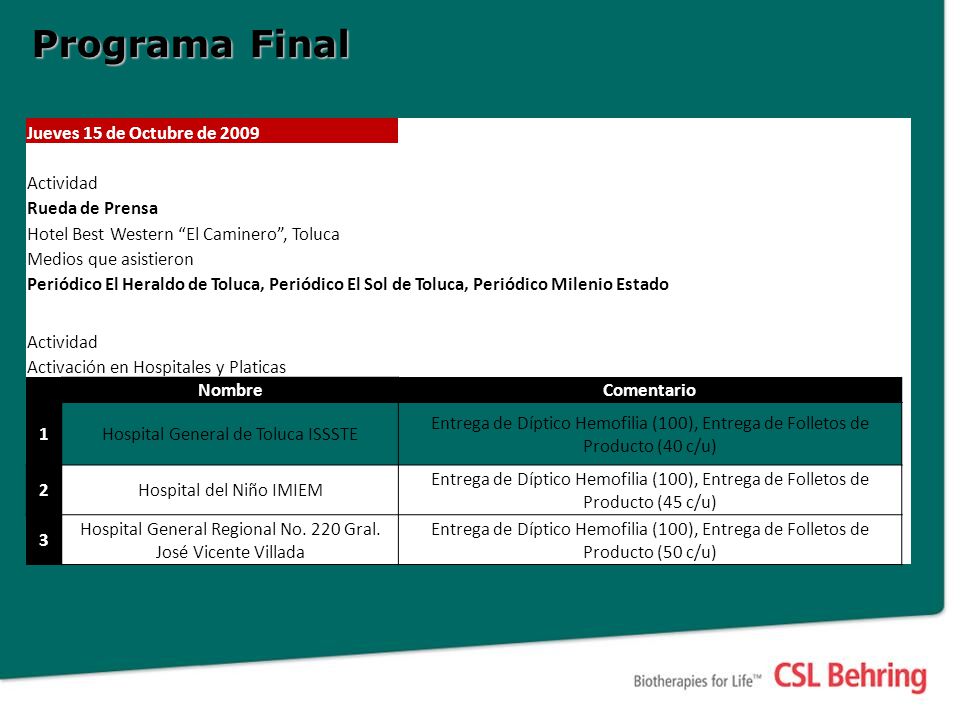 Programa Final

Jueves 15 de Octubre de 2009

Actividad
Rueda de Prensa
Hotel Best Western “El Caminero”, Toluca
Medios que asistieron
Periódico El Heraldo de Toluca, Periódico El Sol de Toluca, Periódico Milenio Estado

Actividad
Activación en Hospitales y Platicas

| | Nombre | Comentario |
|---|---|---|
| 1 | Hospital General de Toluca ISSSTE | Entrega de Díptico Hemofilia (100), Entrega de Folletos de Producto (40 c/u) |
| 2 | Hospital del Niño IMIEM | Entrega de Díptico Hemofilia (100), Entrega de Folletos de Producto (45 c/u) |
| 3 | Hospital General Regional No. 220 Gral. José Vicente Villada | Entrega de Díptico Hemofilia (100), Entrega de Folletos de Producto (50 c/u) |

Biotherapies for Life™ CSL Behring